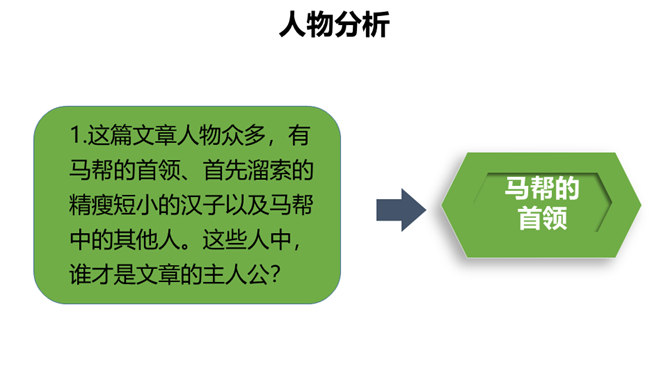 人物分析

1.这篇文章人物众多，有马帮的首领、首先溜索的精瘦短小的汉子以及马帮中的其他人。这些人中，谁才是文章的主人公？

马帮的首领